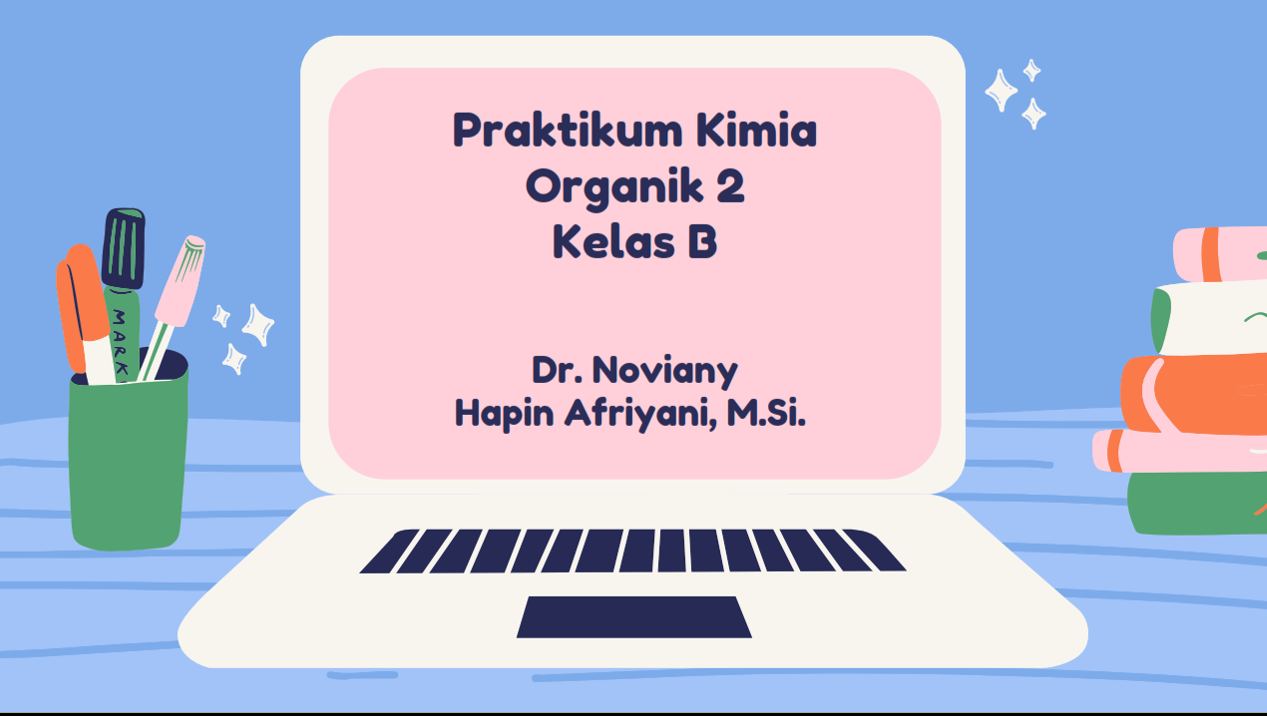 Praktikum Kimia
Organik 2
Kelas B

Dr. Noviany
Hapin Afriyani, M.Si.

MARK